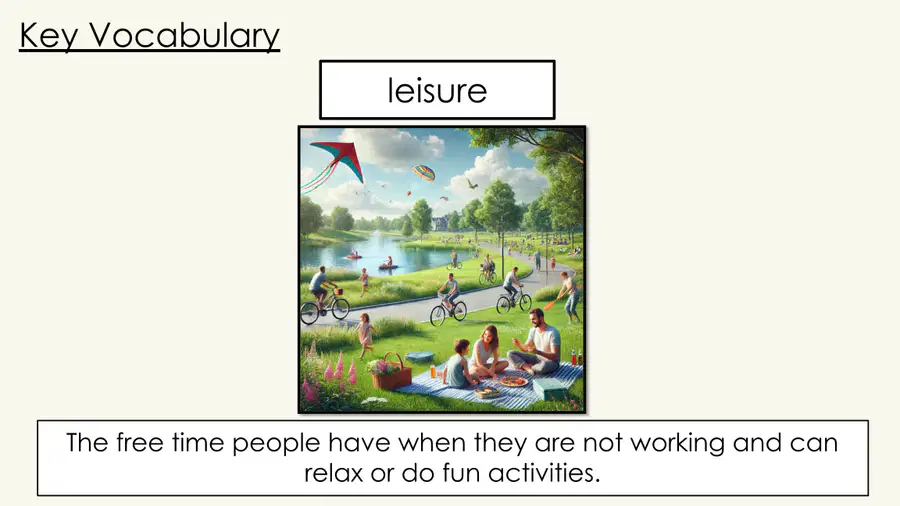 Key Vocabulary

leisure

The free time people have when they are not working and can relax or do fun activities.